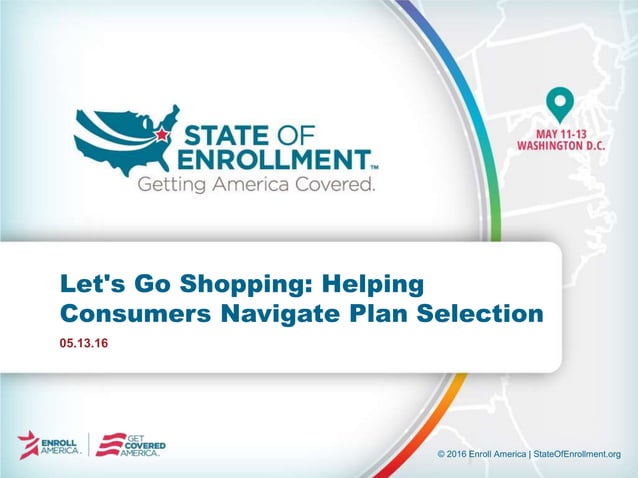 STATE OF ENROLLMENT™
Getting America Covered.

MAY 11-13
WASHINGTON D.C.

Let's Go Shopping: Helping Consumers Navigate Plan Selection

05.13.16

ENROLL AMERICA

GET COVERED AMERICA

© 2016 Enroll America | StateOfEnrollment.org